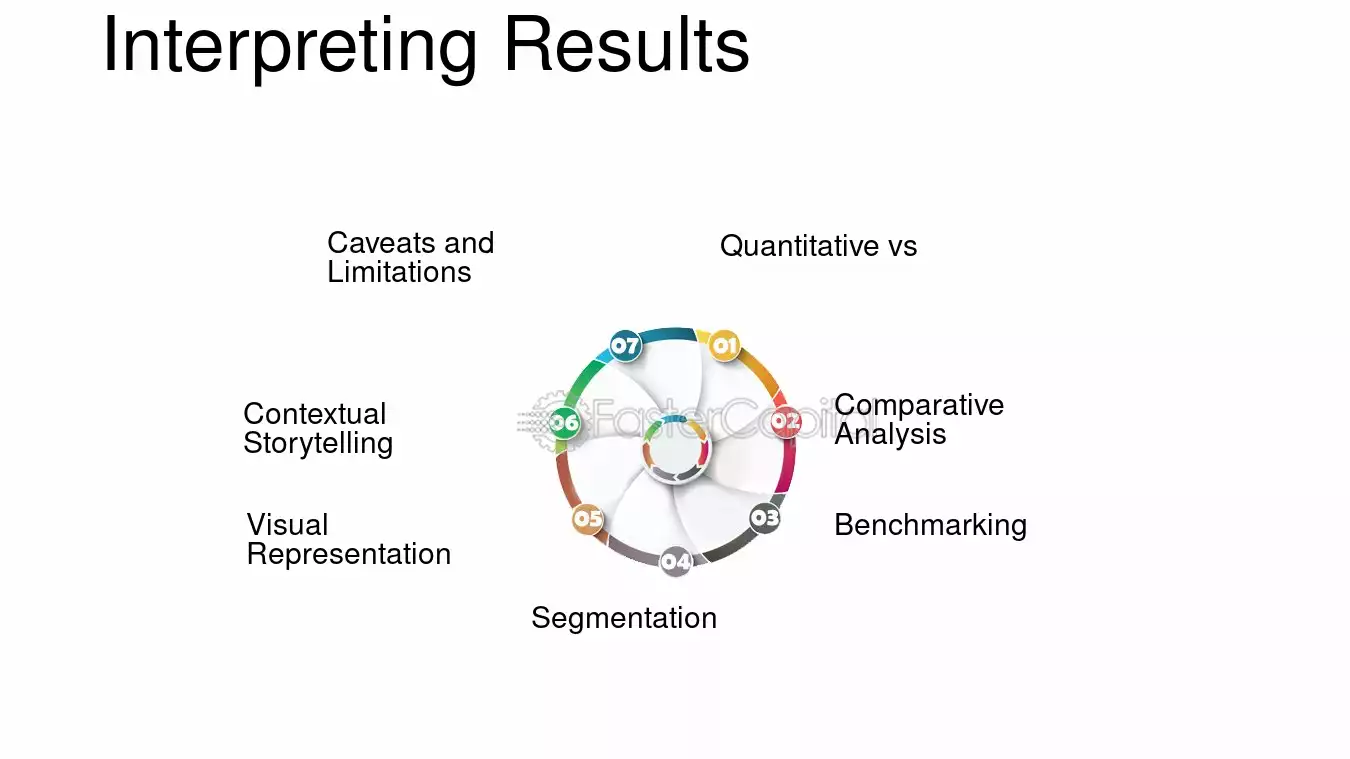 Interpreting Results

Caveats and Limitations

Quantitative vs

07

01

Contextual Storytelling

06

02

Comparative Analysis

Visual Representation

05

03

Benchmarking

04

Segmentation

FasterCapital